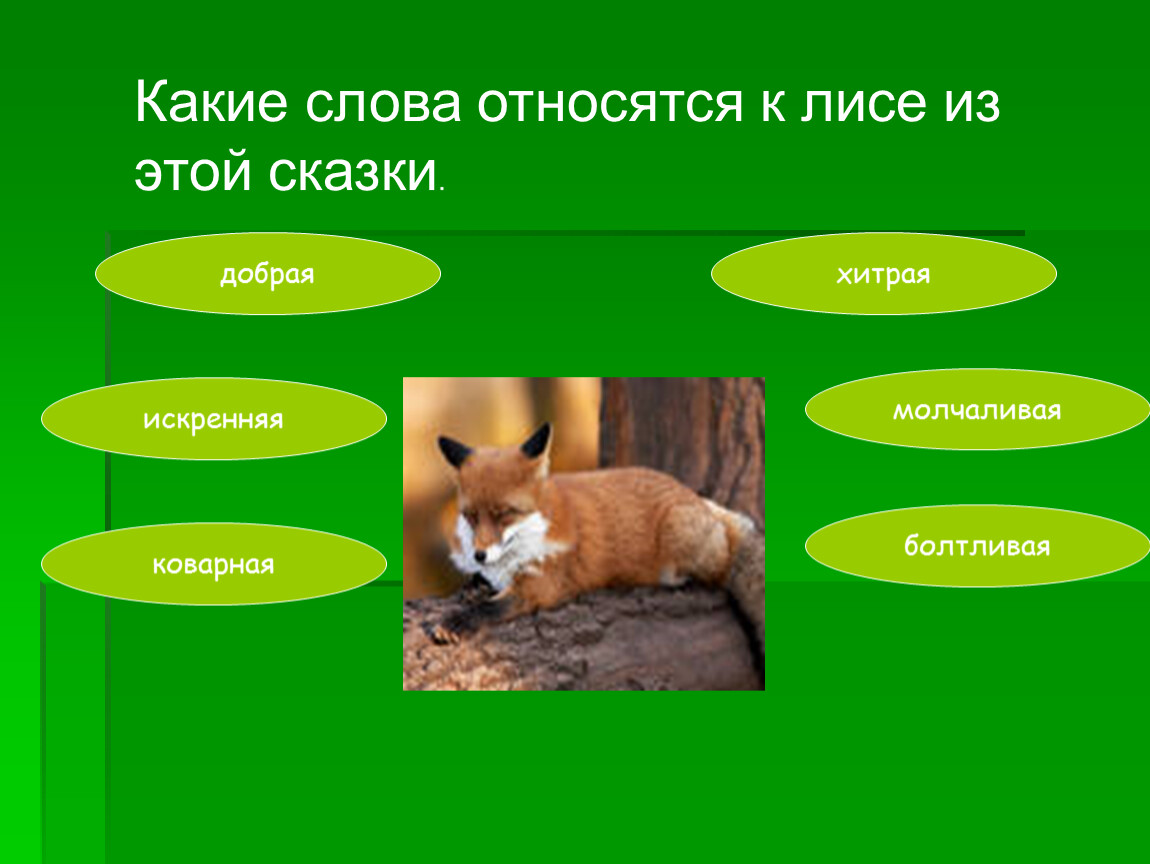 Какие слова относятся к лисе из этой сказки.

добрая

хитрая

искренняя

молчаливая

коварная

болтливая